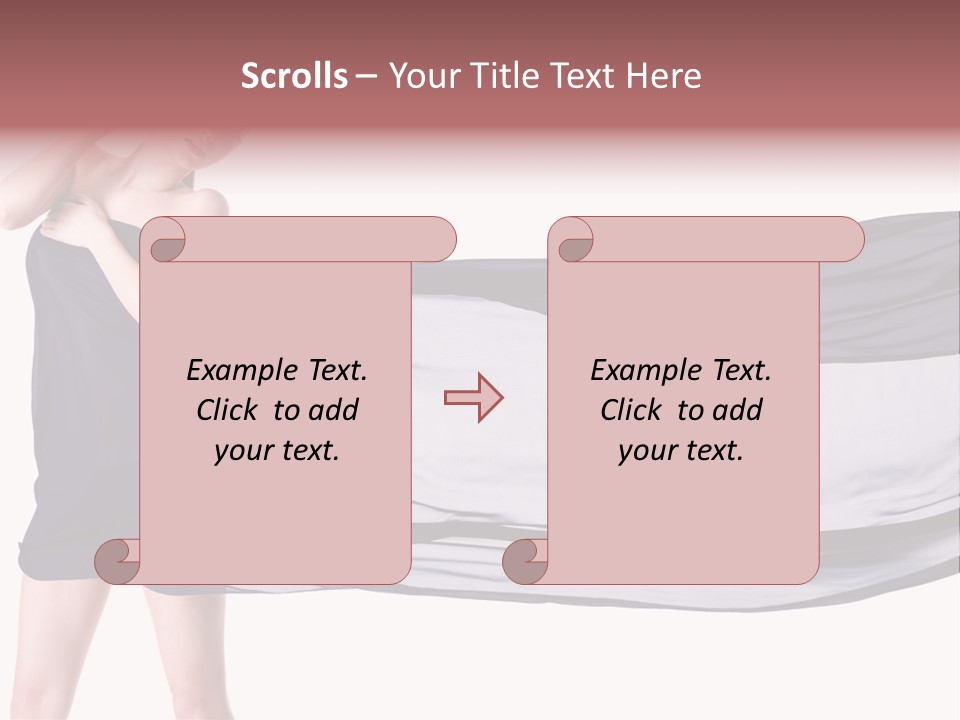 Scrolls – Your Title Text Here

Example Text. Click to add your text.

Example Text. Click to add your text.